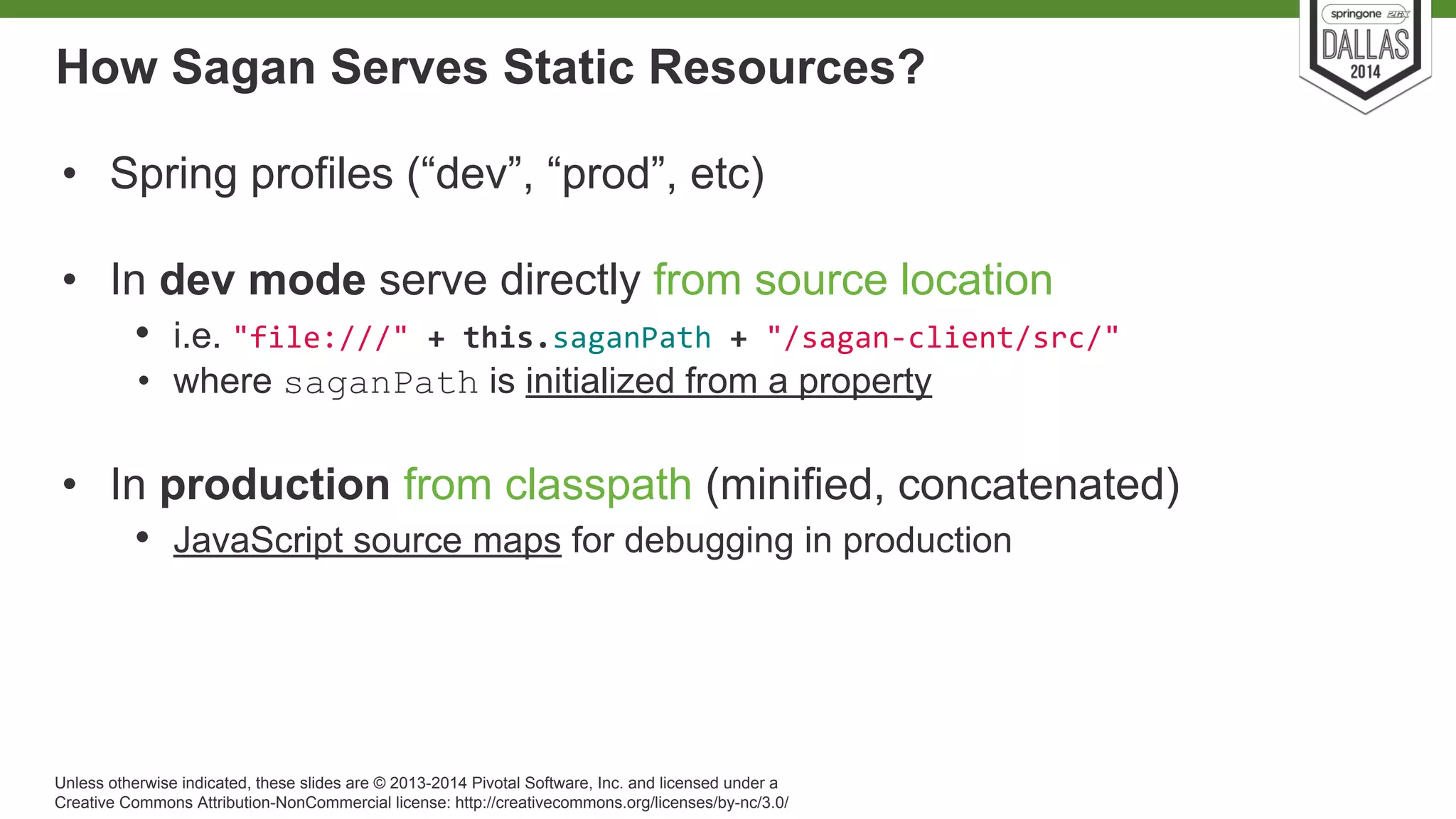 springone 2GX
DALLAS
2014

How Sagan Serves Static Resources?

• Spring profiles (“dev”, “prod”, etc)

• In dev mode serve directly from source location
  • i.e. "file:///" + this.saganPath + "/sagan-client/src/"
  • where saganPath is initialized from a property

• In production from classpath (minified, concatenated)
  • JavaScript source maps for debugging in production

Unless otherwise indicated, these slides are © 2013-2014 Pivotal Software, Inc. and licensed under a Creative Commons Attribution-NonCommercial license: http://creativecommons.org/licenses/by-nc/3.0/